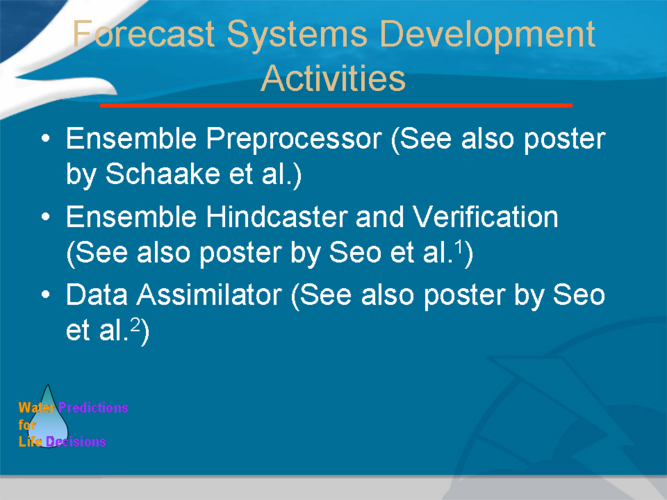 Forecast Systems Development Activities

• Ensemble Preprocessor (See also poster by Schaake et al.)

• Ensemble Hindcaster and Verification (See also poster by Seo et al.$^1$)

• Data Assimilator (See also poster by Seo et al.$^2$)

Water Predictions for Life Decisions